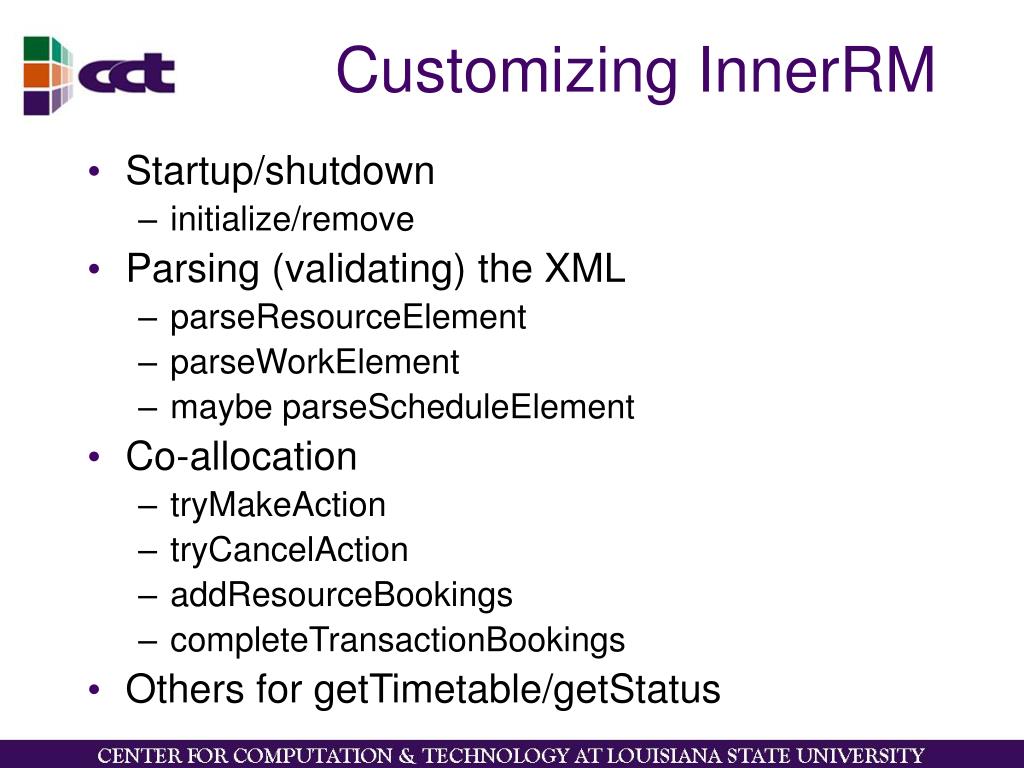 cct

Customizing InnerRM

• Startup/shutdown
– initialize/remove
• Parsing (validating) the XML
– parseResourceElement
– parseWorkElement
– maybe parseScheduleElement
• Co-allocation
– tryMakeAction
– tryCancelAction
– addResourceBookings
– completeTransactionBookings
• Others for getTimetable/getStatus

CENTER FOR COMPUTATION & TECHNOLOGY AT LOUISIANA STATE UNIVERSITY